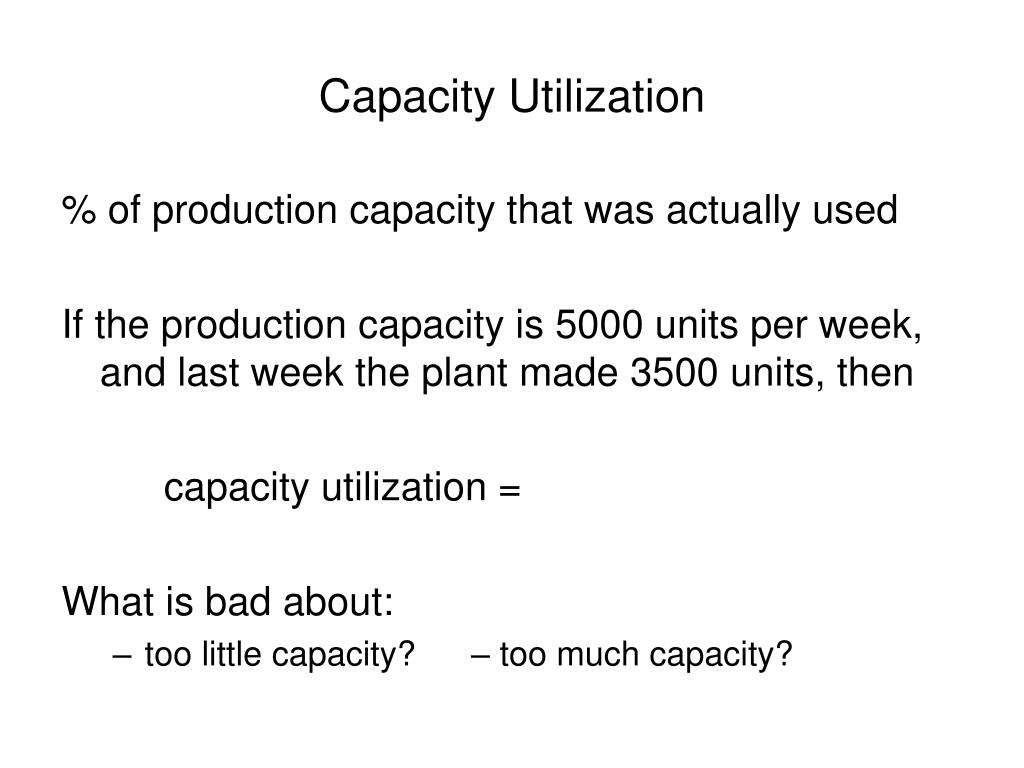 Capacity Utilization

% of production capacity that was actually used

If the production capacity is 5000 units per week, and last week the plant made 3500 units, then

capacity utilization =

What is bad about:
– too little capacity? – too much capacity?